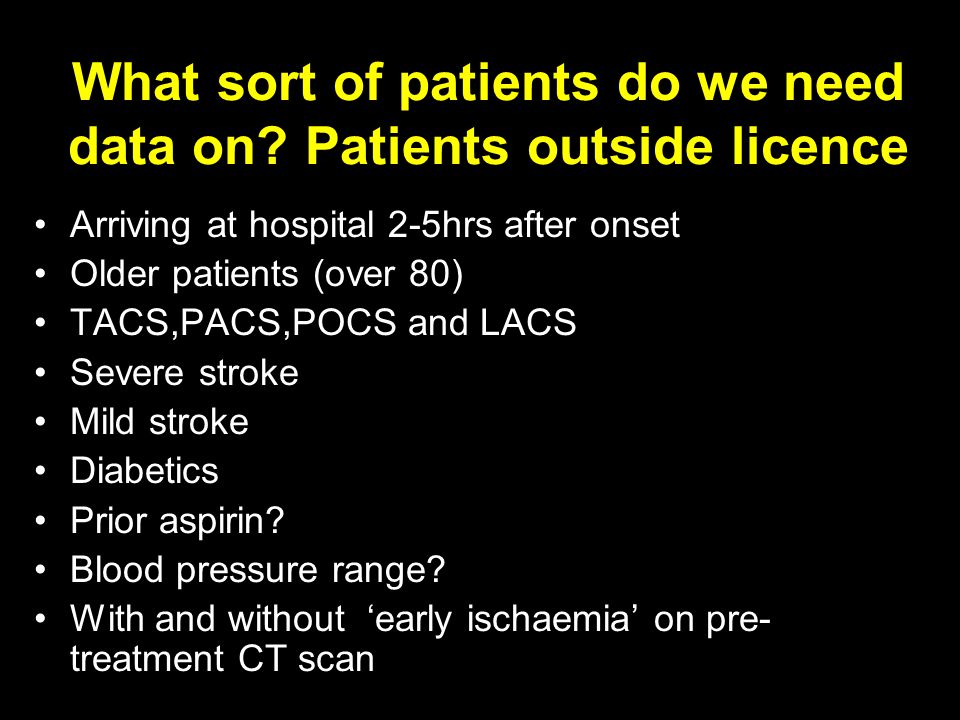 What sort of patients do we need data on? Patients outside licence

• Arriving at hospital 2-5hrs after onset
• Older patients (over 80)
• TACS,PACS,POCS and LACS
• Severe stroke
• Mild stroke
• Diabetics
• Prior aspirin?
• Blood pressure range?
• With and without ‘early ischaemia’ on pre-treatment CT scan